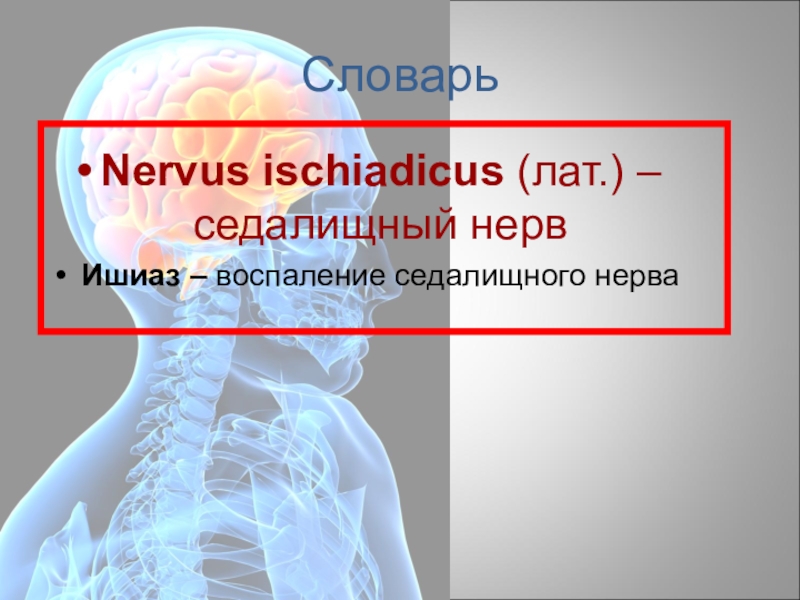 Словарь

• Nervus ischiadicus (лат.) – седалищный нерв

• Ишиаз – воспаление седалищного нерва